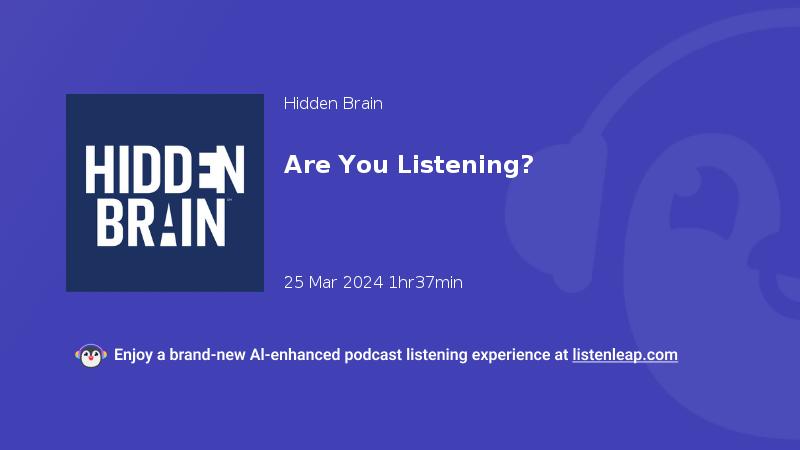 HIDDEN BRAIN

Hidden Brain

Are You Listening?

25 Mar 2024 1hr37min

Enjoy a brand-new AI-enhanced podcast listening experience at listenleap.com